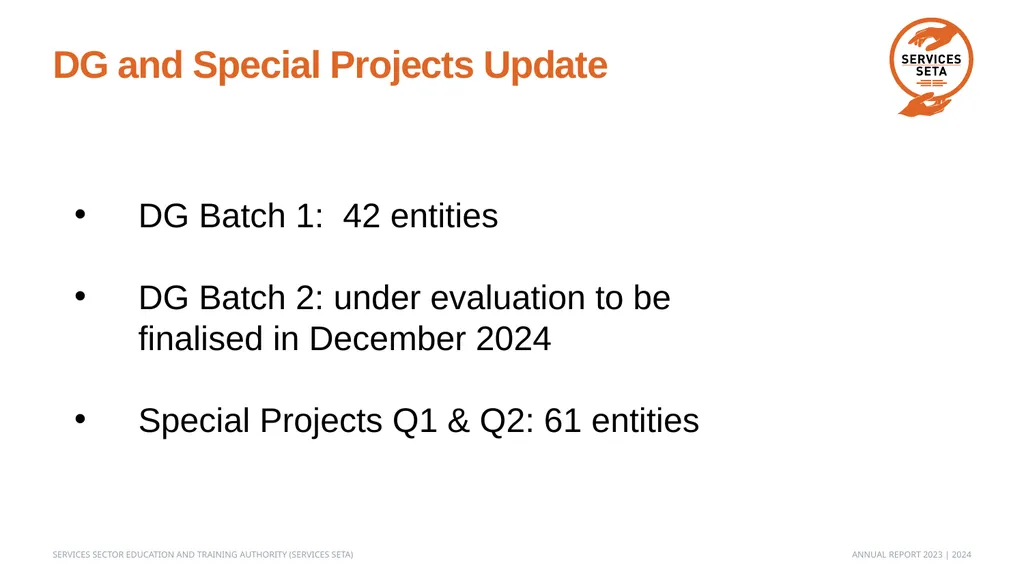 DG and Special Projects Update

SERVICES SETA

• DG Batch 1: 42 entities

• DG Batch 2: under evaluation to be finalised in December 2024

• Special Projects Q1 & Q2: 61 entities

SERVICES SECTOR EDUCATION AND TRAINING AUTHORITY (SERVICES SETA)

ANNUAL REPORT 2023 | 2024